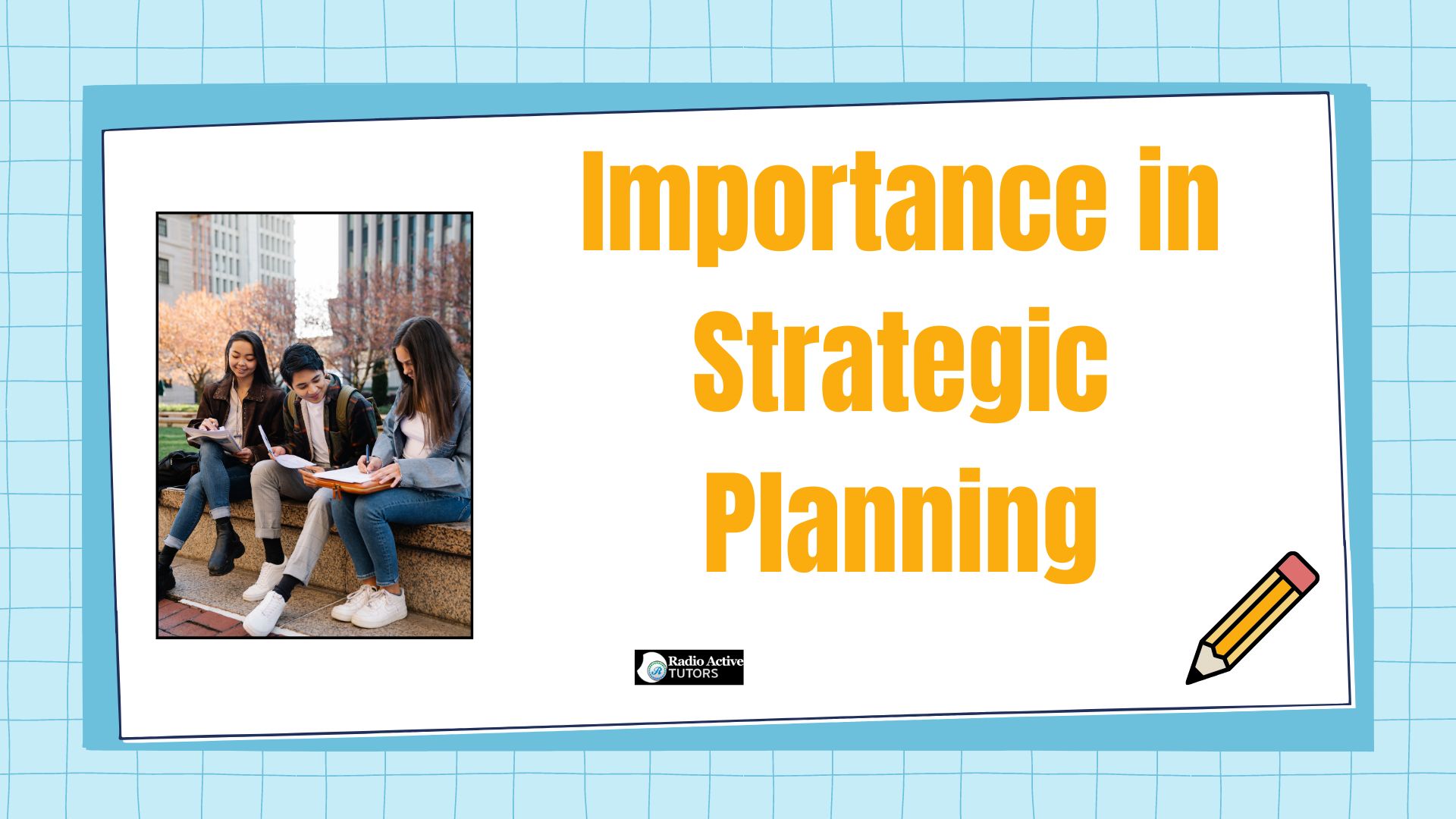 Importance in Strategic Planning

Radio Active TUTORS